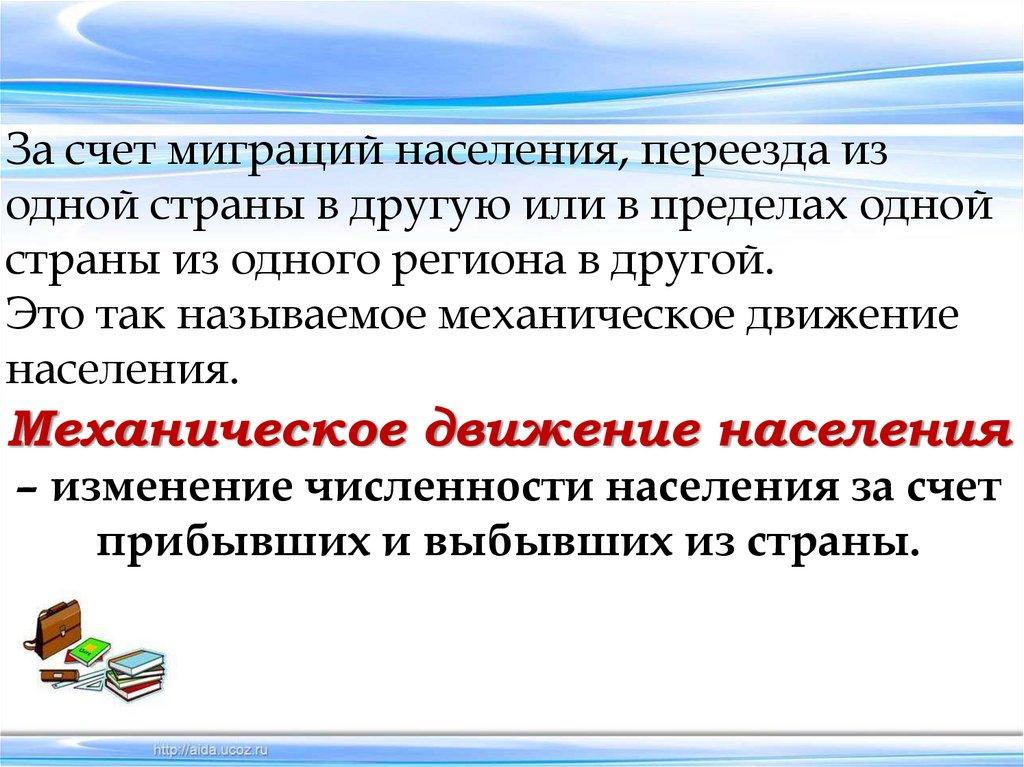 За счет миграций населения, переезда из одной страны в другую или в пределах одной страны из одного региона в другой.
Это так называемое механическое движение населения.

Механическое движение населения – изменение численности населения за счет прибывших и выбывших из страны.

http://aida.ucoz.ru